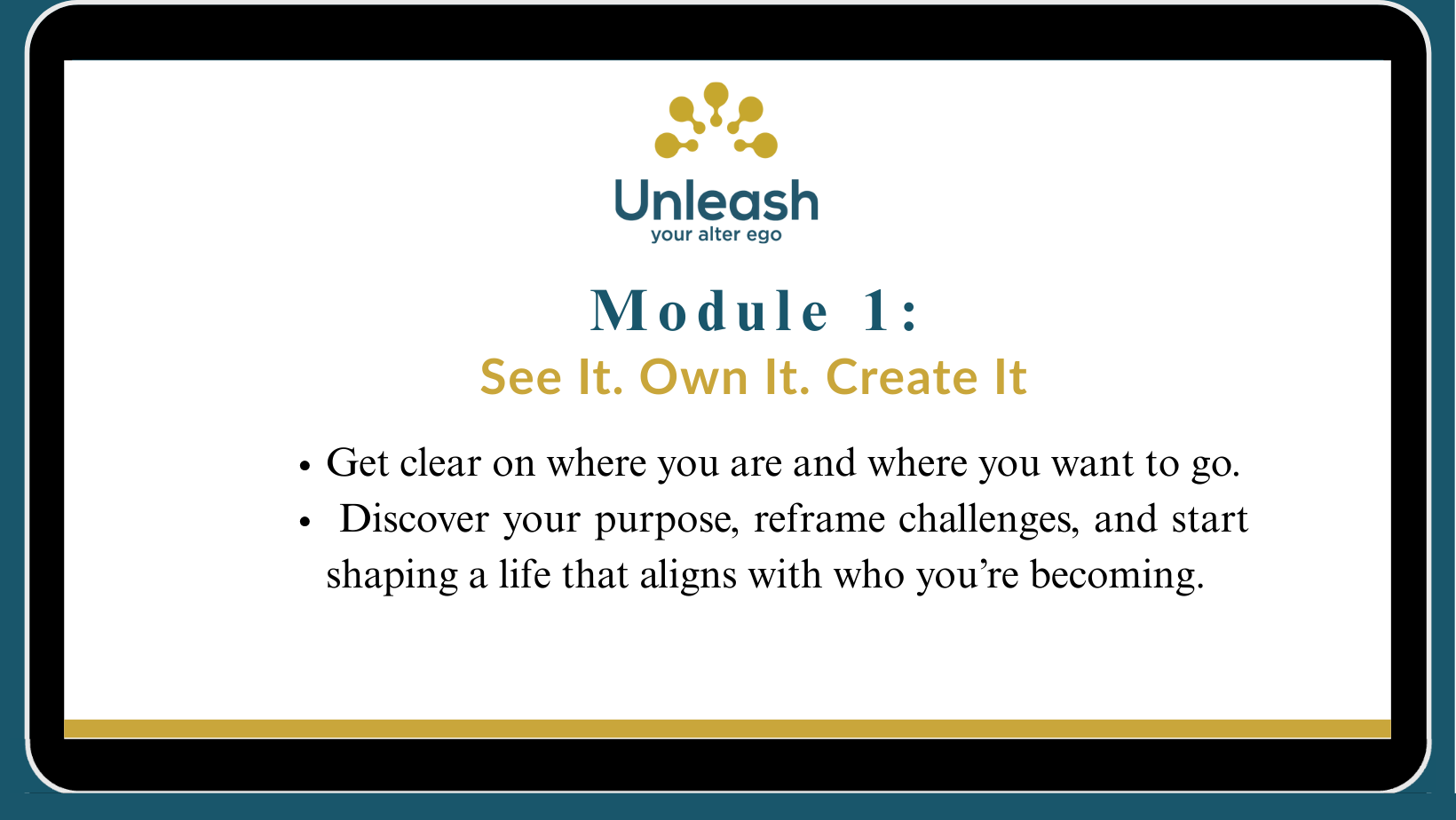 Unleash
your alter ego

Module 1:
See It. Own It. Create It

• Get clear on where you are and where you want to go.
• Discover your purpose, reframe challenges, and start shaping a life that aligns with who you're becoming.